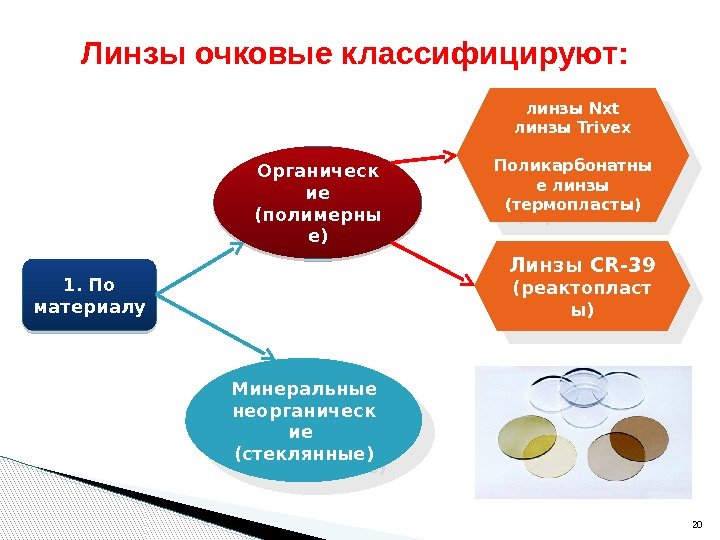 Линзы очковые классифицируют:

1. По материалу

Органические (полимерные)

линзы Nxt
линзы Trivex

Поликарбонатные линзы (термопласты)

Линзы CR-39 (реактопласты)

Минеральные неорганические (стеклянные)

20